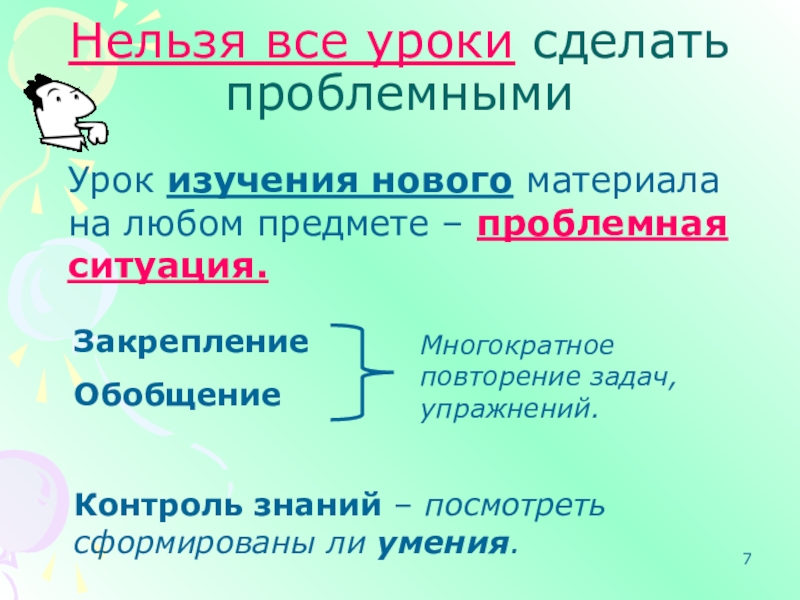 Нельзя все уроки сделать проблемными

Урок изучения нового материала на любом предмете – проблемная ситуация.

Закрепление

Обобщение

Многократное повторение задач, упражнений.

Контроль знаний – посмотреть сформированы ли умения.

7